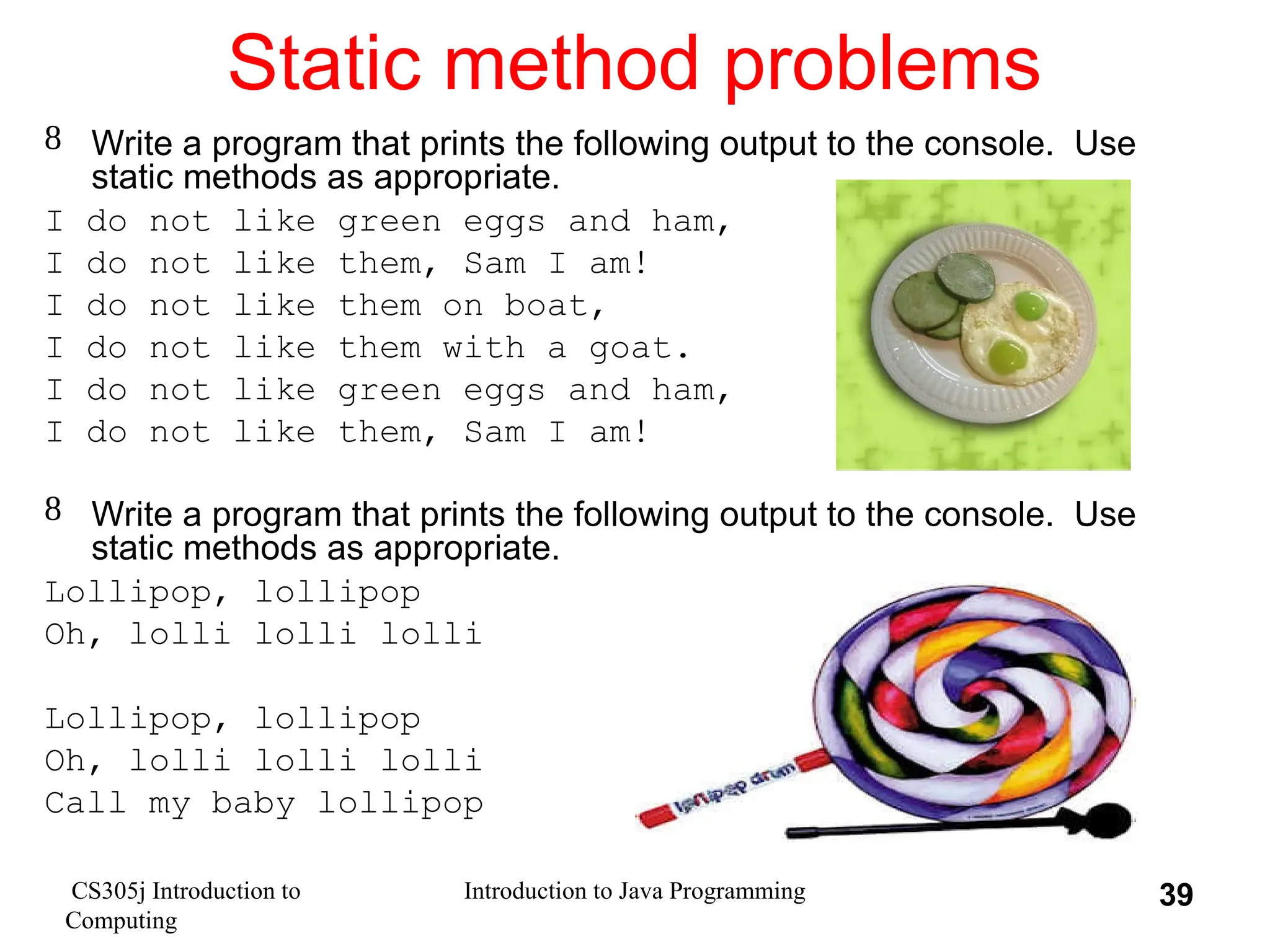 Static method problems

8 Write a program that prints the following output to the console. Use static methods as appropriate.

I do not like green eggs and ham,
I do not like them, Sam I am!
I do not like them on boat,
I do not like them with a goat.
I do not like green eggs and ham,
I do not like them, Sam I am!

8 Write a program that prints the following output to the console. Use static methods as appropriate.

Lollipop, lollipop
Oh, lolli lolli lolli

Lollipop, lollipop
Oh, lolli lolli lolli
Call my baby lollipop

lollipop drum

CS305j Introduction to Computing

Introduction to Java Programming

39